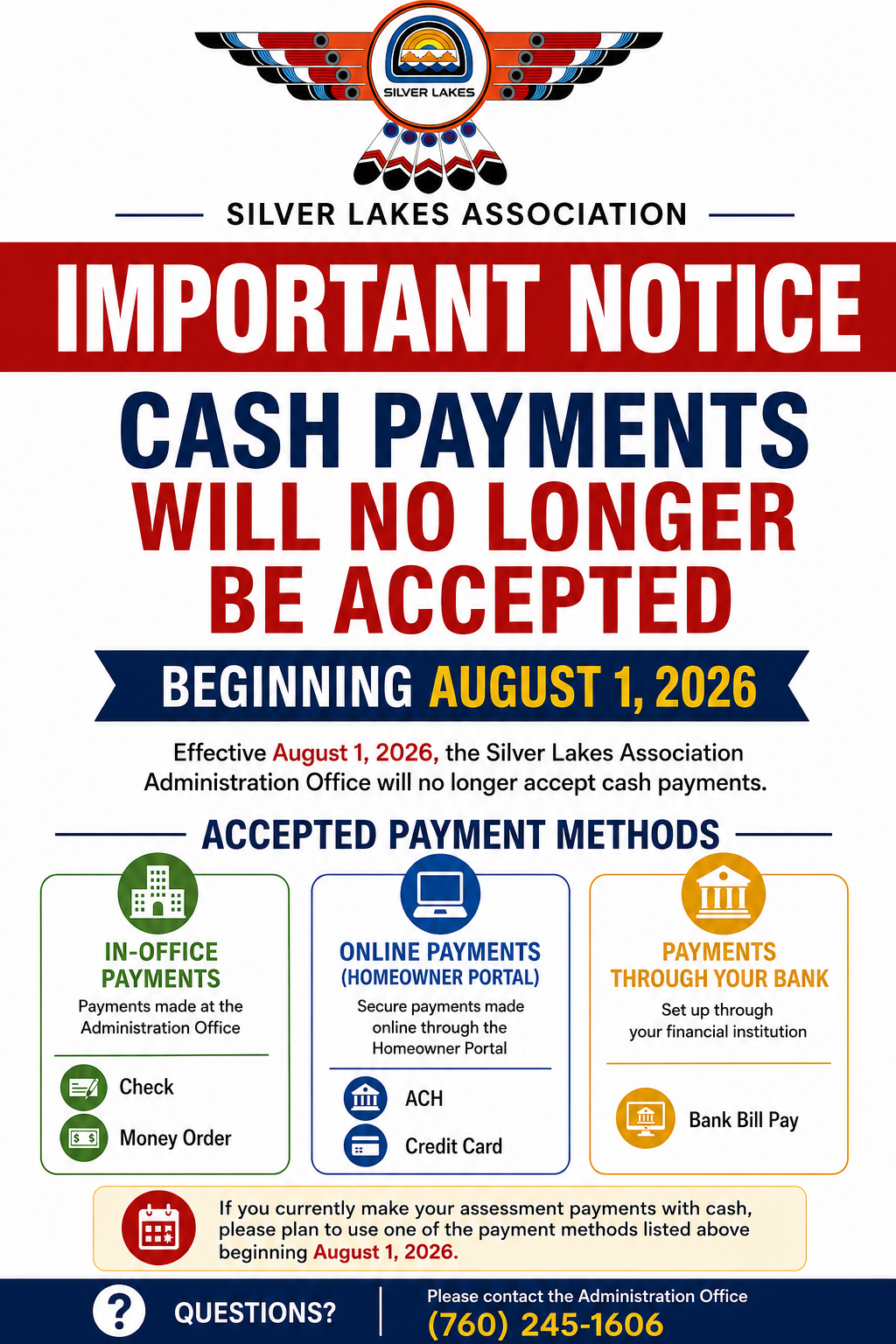 SILVER LAKES

SILVER LAKES ASSOCIATION

IMPORTANT NOTICE

CASH PAYMENTS WILL NO LONGER BE ACCEPTED

BEGINNING AUGUST 1, 2026

Effective August 1, 2026, the Silver Lakes Association Administration Office will no longer accept cash payments.

ACCEPTED PAYMENT METHODS

IN-OFFICE PAYMENTS

Payments made at the Administration Office

Check

Money Order

ONLINE PAYMENTS (HOMEOWNER PORTAL)

Secure payments made online through the Homeowner Portal

ACH

Credit Card

PAYMENTS THROUGH YOUR BANK

Set up through your financial institution

Bank Bill Pay

If you currently make your assessment payments with cash, please plan to use one of the payment methods listed above beginning August 1, 2026.

QUESTIONS?

Please contact the Administration Office

(760) 245-1606